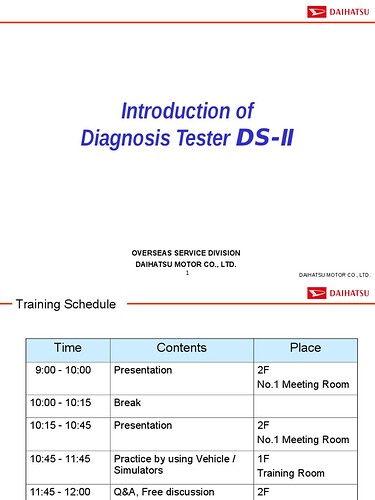 DAIHATSU

Introduction of
Diagnosis Tester DS-II

OVERSEAS SERVICE DIVISION
DAIHATSU MOTOR CO., LTD.
1

DAIHATSU MOTOR CO., LTD.

DAIHATSU

Training Schedule

| Time | Contents | Place |
|---|---|---|
| 9:00 - 10:00 | Presentation | 2F No.1 Meeting Room |
| 10:00 - 10:15 | Break | |
| 10:15 - 10:45 | Presentation | 2F No.1 Meeting Room |
| 10:45 - 11:45 | Practice by using Vehicle / Simulators | 1F Training Room |
| 11:45 - 12:00 | Q&A, Free discussion | 2F |